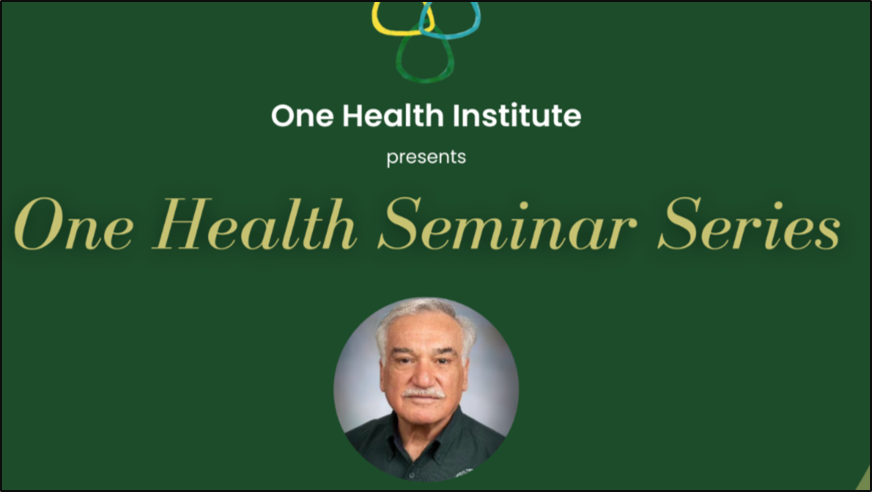 One Health Institute

presents

One Health Seminar Series